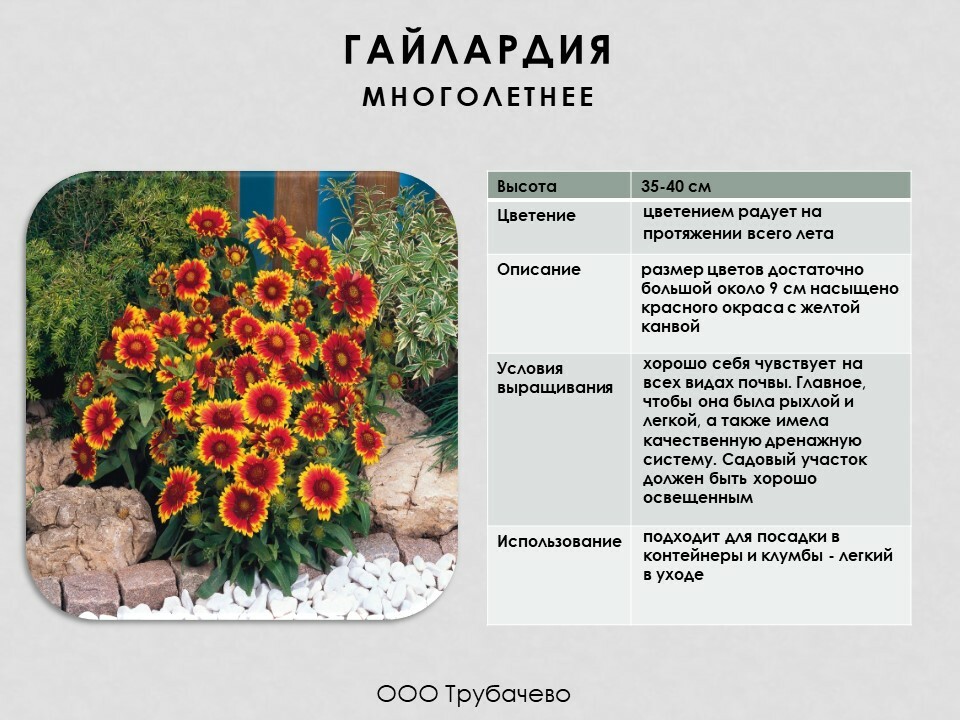 ГАЙЛАРДИЯ
МНОГОЛЕТНЕЕ

| Высота | 35-40 см |
|---|---|
| Цветение | цветением радует на протяжении всего лета |
| Описание | размер цветов достаточно большой около 9 см насыщено красного окраса с желтой канвой |
| Условия выращивания | хорошо себя чувствует на всех видах почвы. Главное, чтобы она была рыхлой и легкой, а также имела качественную дренажную систему. Садовый участок должен быть хорошо освещенным |
| Использование | подходит для посадки в контейнеры и клумбы - легкий в уходе |

ООО Трубачево